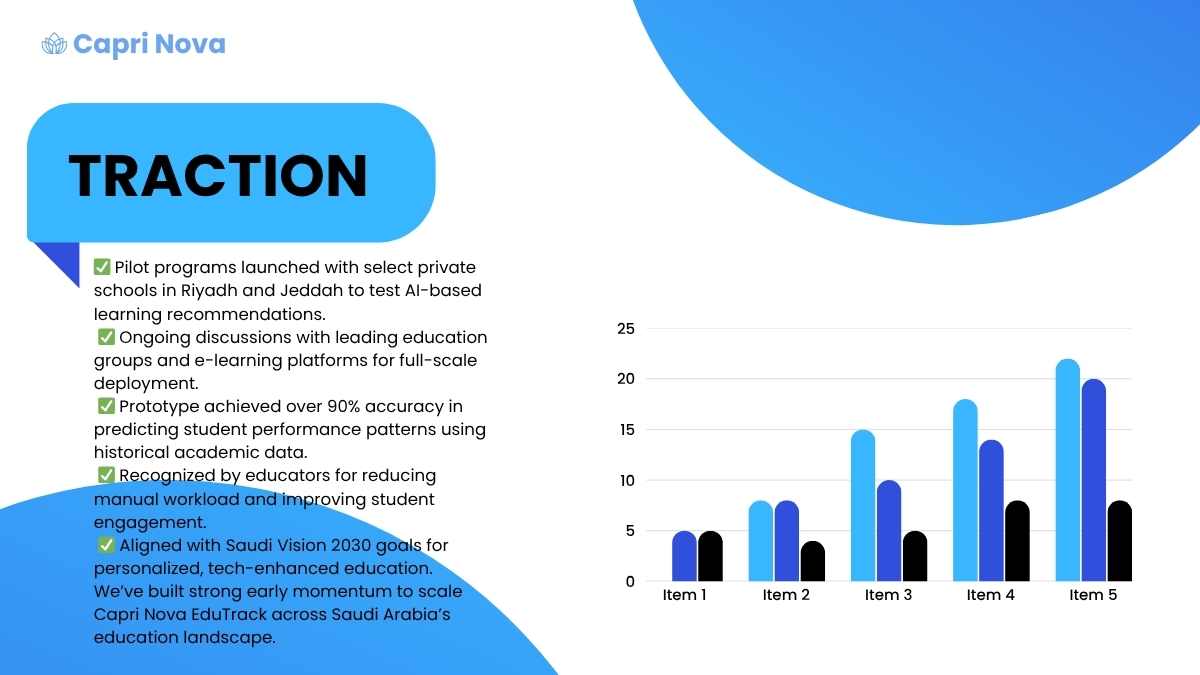 Capri Nova

TRACTION

✅ Pilot programs launched with select private schools in Riyadh and Jeddah to test AI-based learning recommendations.
✅ Ongoing discussions with leading education groups and e-learning platforms for full-scale deployment.
✅ Prototype achieved over 90% accuracy in predicting student performance patterns using historical academic data.
✅ Recognized by educators for reducing manual workload and improving student engagement.
✅ Aligned with Saudi Vision 2030 goals for personalized, tech-enhanced education.
We've built strong early momentum to scale Capri Nova EduTrack across Saudi Arabia's education landscape.

25
20
15
10
5
0
Item 1
Item 2
Item 3
Item 4
Item 5